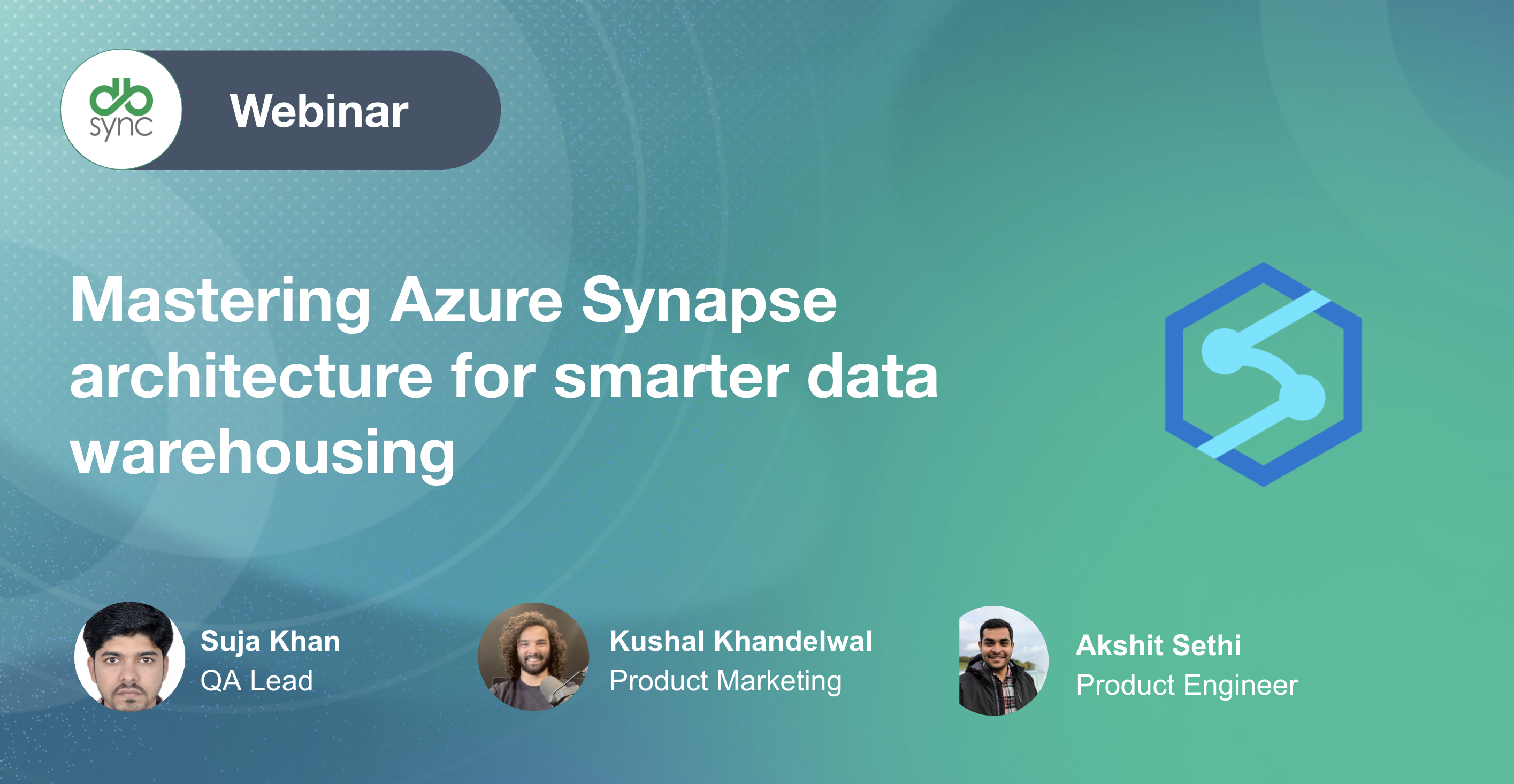 db sync

Webinar

Mastering Azure Synapse architecture for smarter data warehousing

Suja Khan
QA Lead

Kushal Khandelwal
Product Marketing

Akshit Sethi
Product Engineer